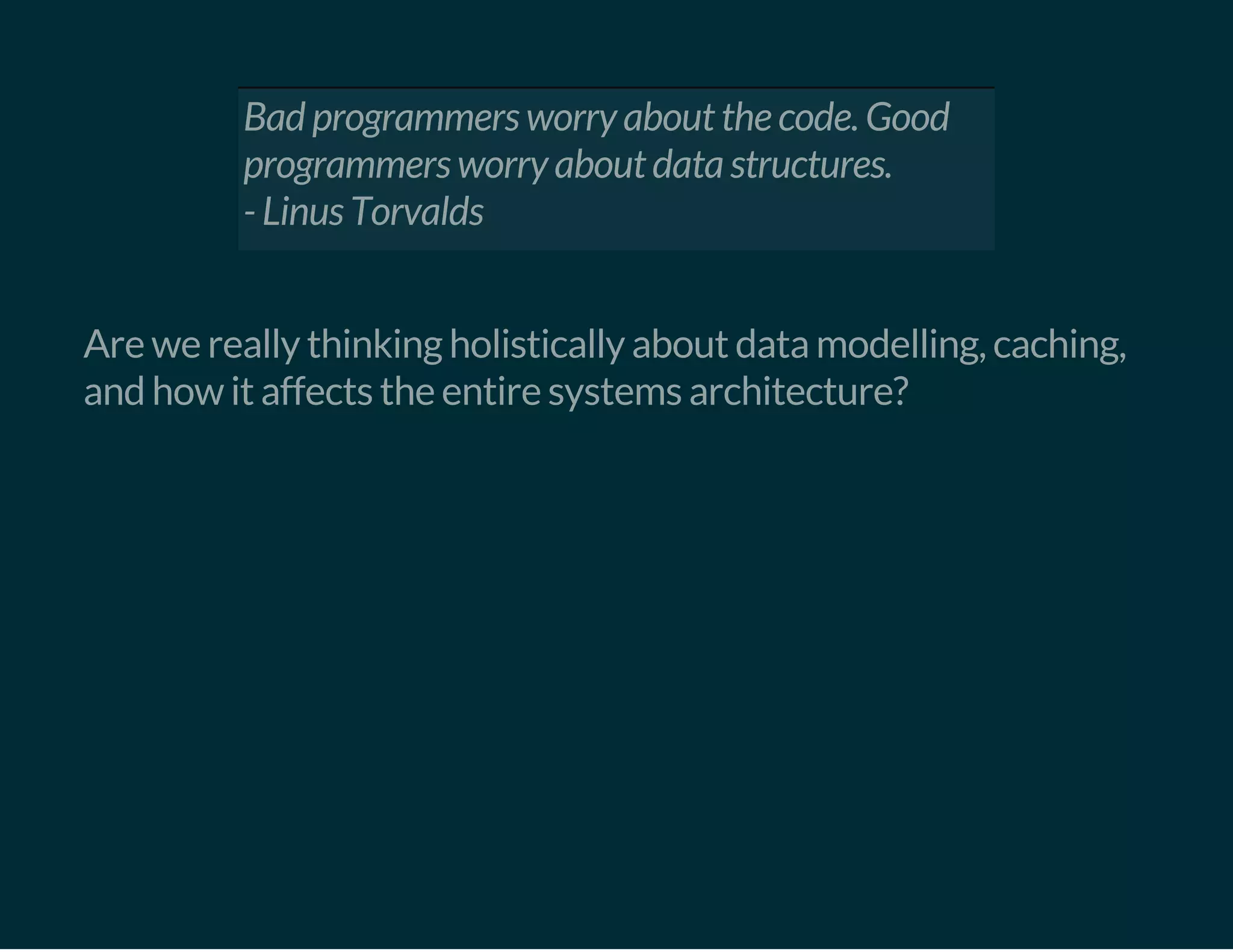 Bad programmers worry about the code. Good programmers worry about data structures.
- Linus Torvalds

Are we really thinking holistically about data modelling, caching, and how it affects the entire systems architecture?